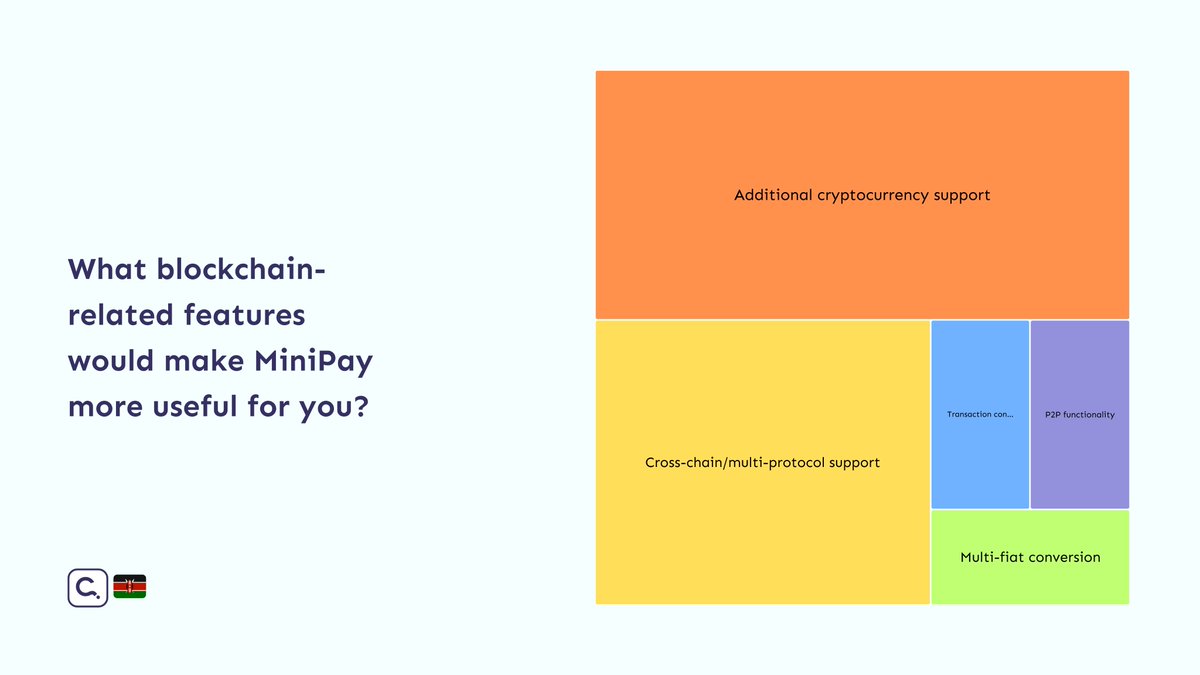 What blockchain-related features would make MiniPay more useful for you?

Additional cryptocurrency support

Cross-chain/multi-protocol support

Transaction con...

P2P functionality

Multi-fiat conversion